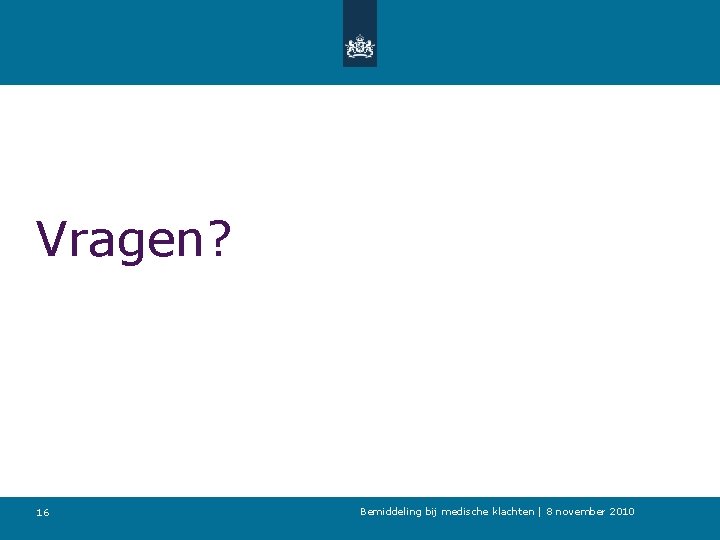 Vragen?

16

Bemiddeling bij medische klachten | 8 november 2010